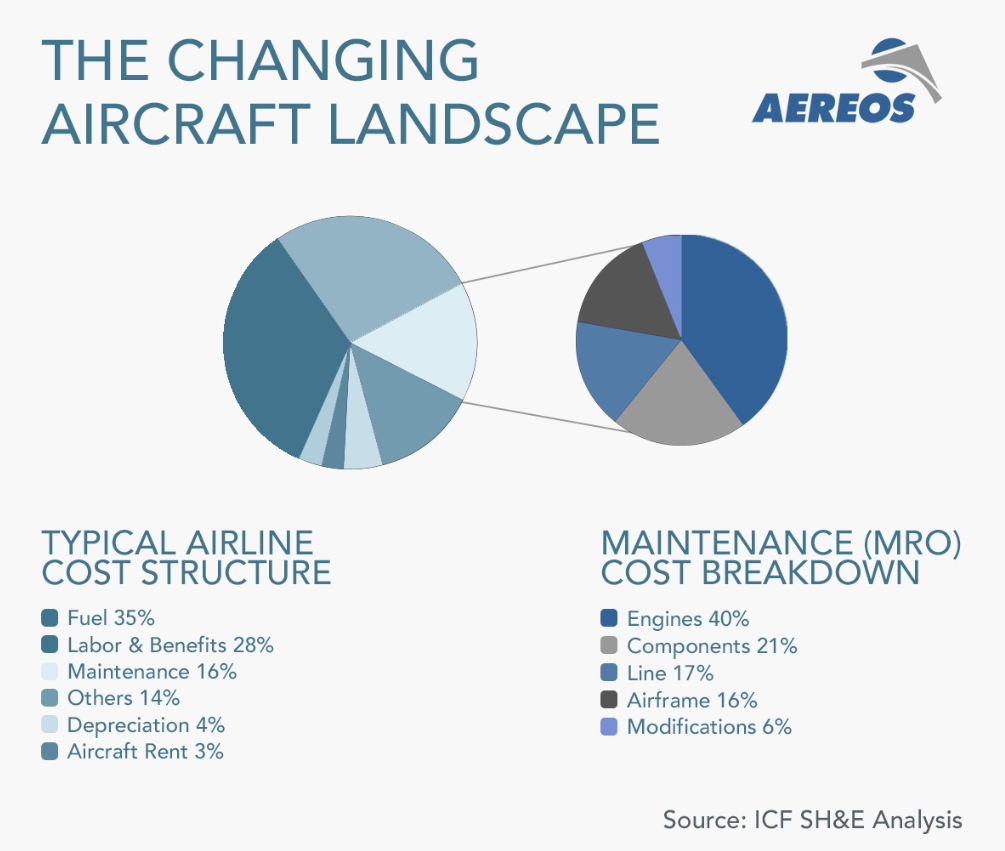 THE CHANGING AIRCRAFT LANDSCAPE

AEREOS

TYPICAL AIRLINE COST STRUCTURE

Fuel 35%
Labor & Benefits 28%
Maintenance 16%
Others 14%
Depreciation 4%
Aircraft Rent 3%

MAINTENANCE (MRO) COST BREAKDOWN

Engines 40%
Components 21%
Line 17%
Airframe 16%
Modifications 6%

Source: ICF SH&E Analysis